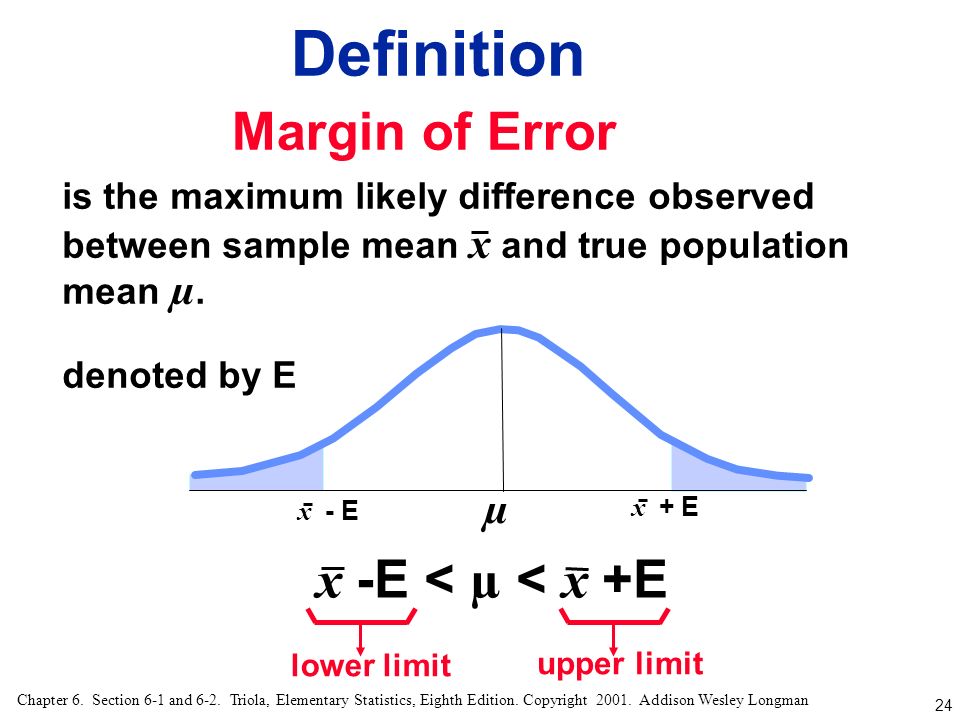 Definition

Margin of Error

is the maximum likely difference observed between sample mean $\bar{x}$ and true population mean $\mu$.

denoted by E

$\bar{x}$ - E

$\mu$

$\bar{x}$ + E

$\bar{x}$ -E < $\mu$ < $\bar{x}$ +E

lower limit

upper limit

Chapter 6. Section 6-1 and 6-2. Triola, Elementary Statistics, Eighth Edition. Copyright 2001. Addison Wesley Longman

24